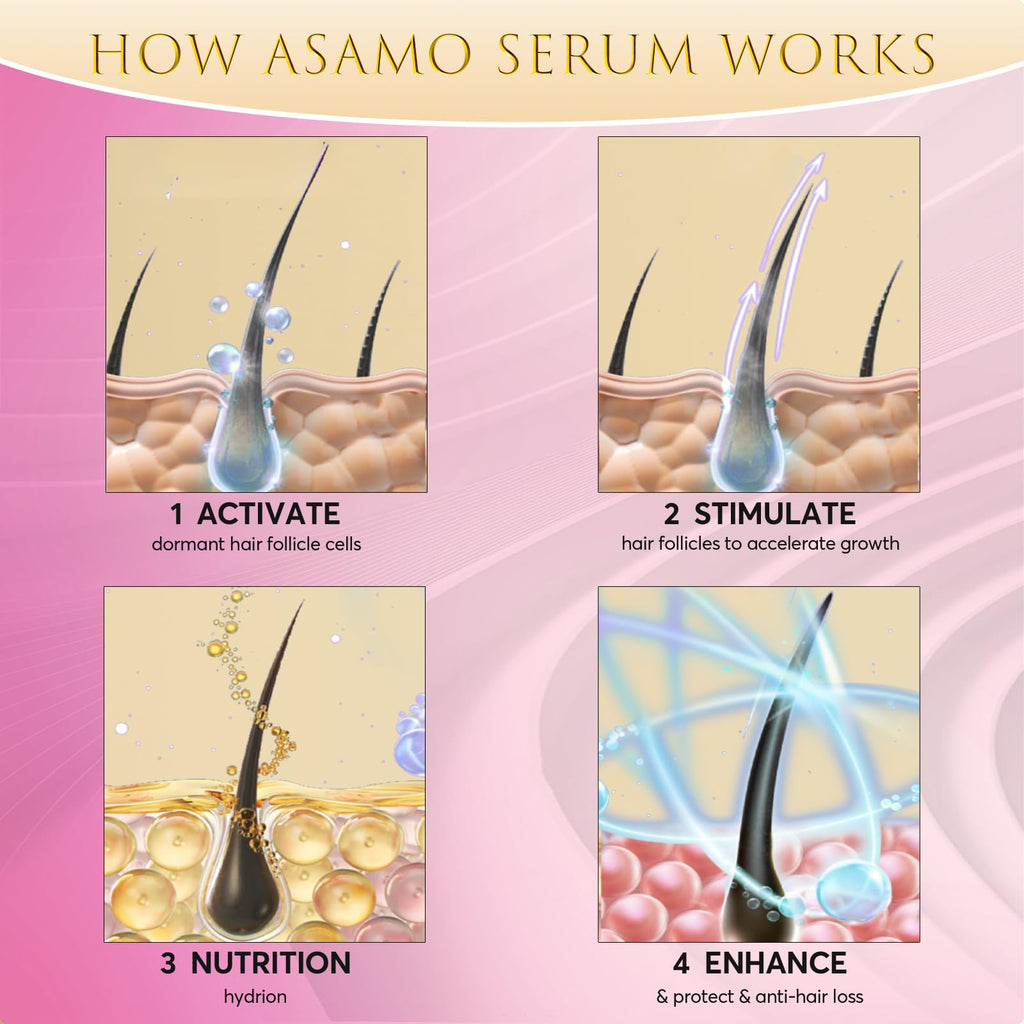 HOW ASAMO SERUM WORKS

1 ACTIVATE
dormant hair follicle cells

2 STIMULATE
hair follicles to accelerate growth

3 NUTRITION
hydrion

4 ENHANCE
& protect & anti-hair loss